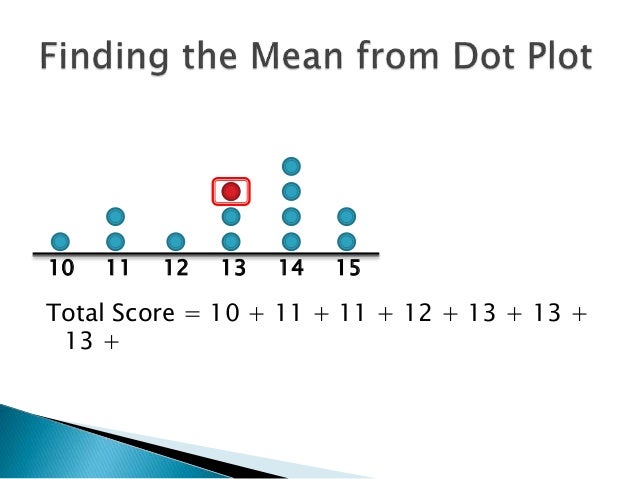 Finding the Mean from Dot Plot

10 11 12 13 14 15

Total Score = 10 + 11 + 11 + 12 + 13 + 13 + 13 +